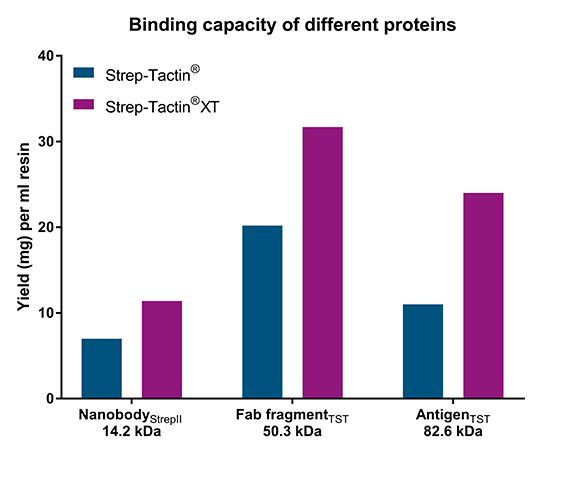 Binding capacity of different proteins

Strep-Tactin®

Strep-Tactin®XT

Yield (mg) per ml resin

40

30

20

10

0

Nanobody$_{StrepII}$
14.2 kDa

Fab fragment$_{TST}$
50.3 kDa

Antigen$_{TST}$
82.6 kDa